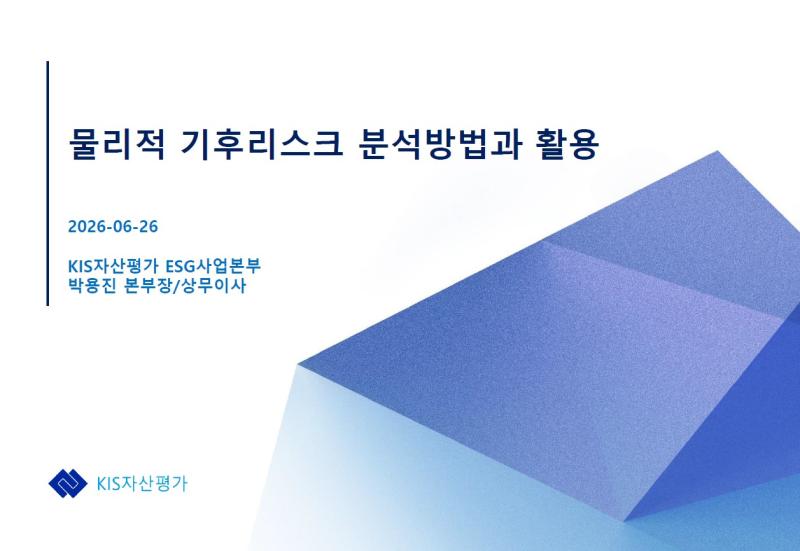 물리적 기후리스크 분석방법과 활용

2026-06-26

KIS자산평가 ESG사업본부
박용진 본부장/상무이사

KIS자산평가